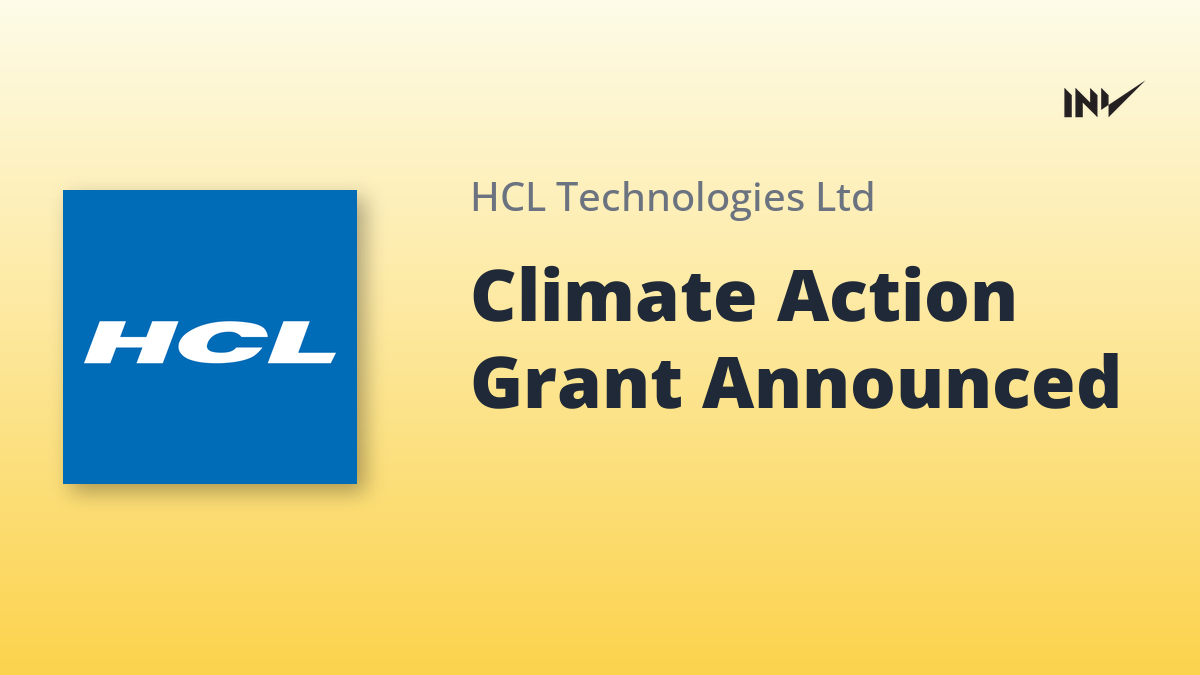 INV

HCL

HCL Technologies Ltd

Climate Action Grant Announced